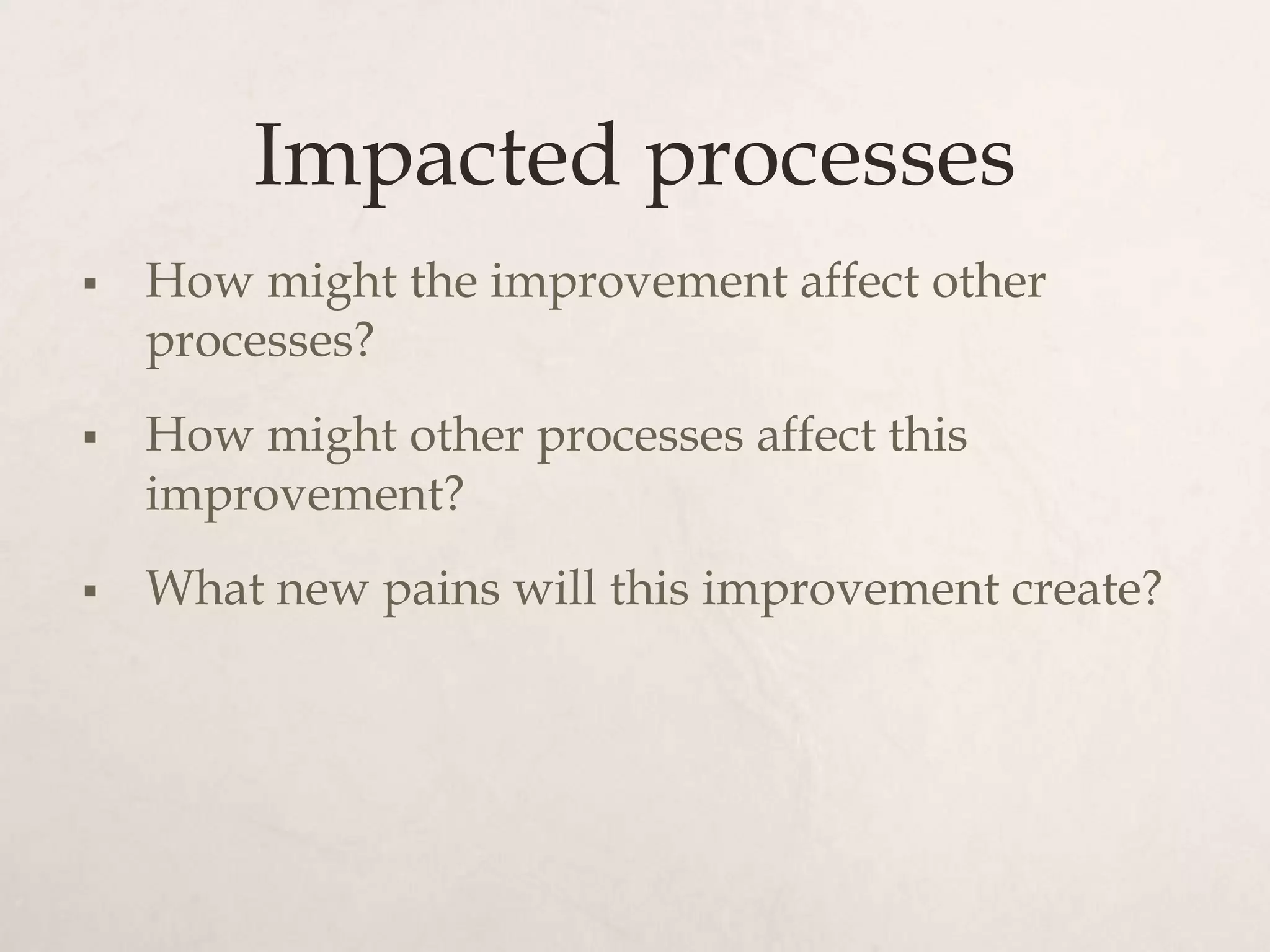 Impacted processes

▪ How might the improvement affect other processes?

▪ How might other processes affect this improvement?

▪ What new pains will this improvement create?